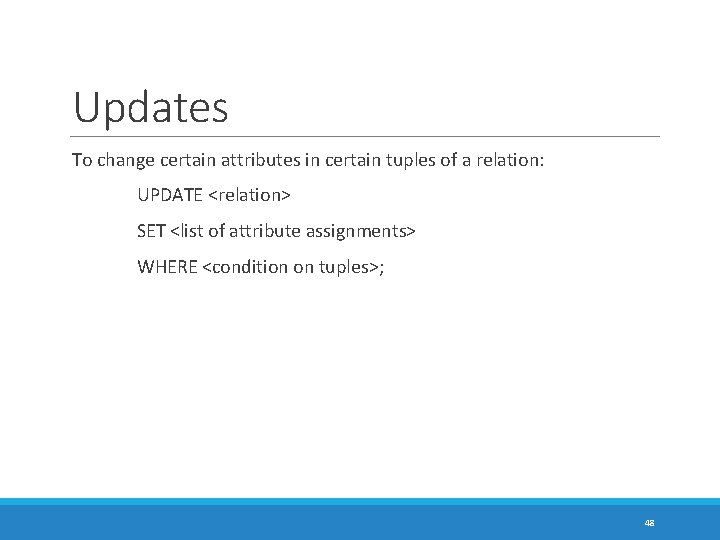 Updates

To change certain attributes in certain tuples of a relation:

UPDATE <relation>

SET <list of attribute assignments>

WHERE <condition on tuples>;

48